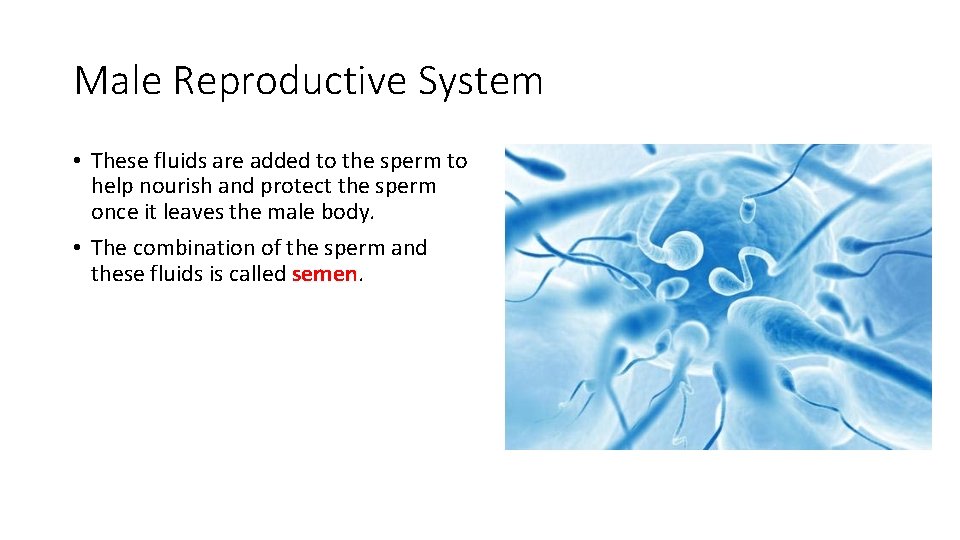 Male Reproductive System

• These fluids are added to the sperm to help nourish and protect the sperm once it leaves the male body.

• The combination of the sperm and these fluids is called semen.